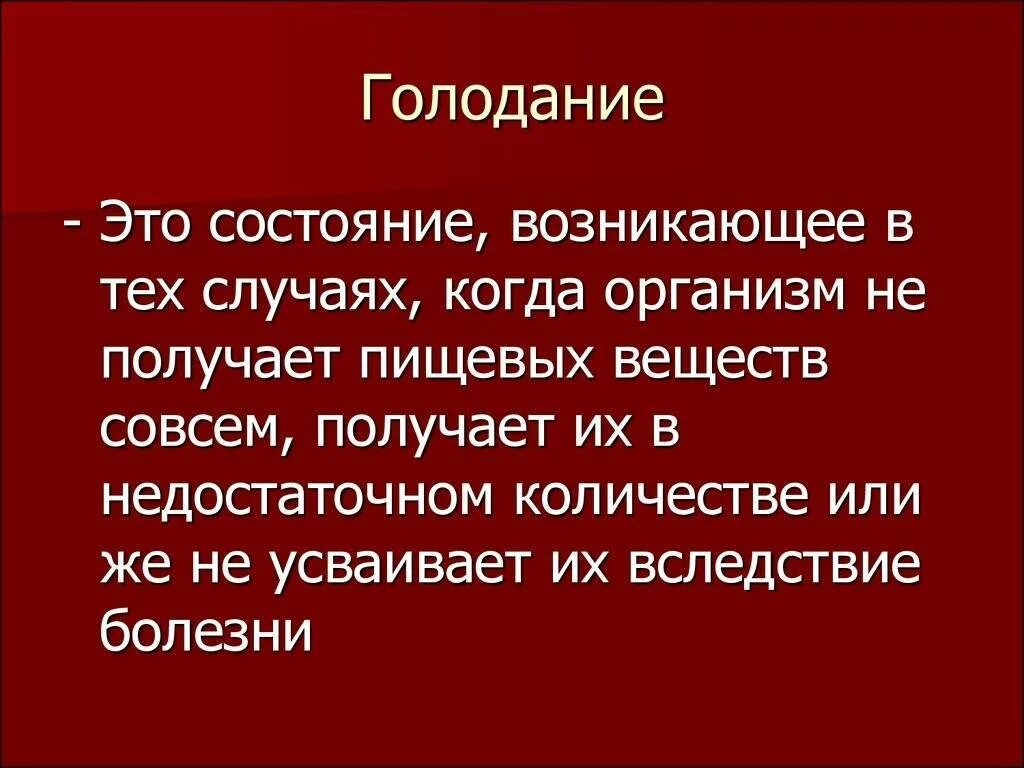 Голодание

- Это состояние, возникающее в тех случаях, когда организм не получает пищевых веществ совсем, получает их в недостаточном количестве или же не усваивает их вследствие болезни